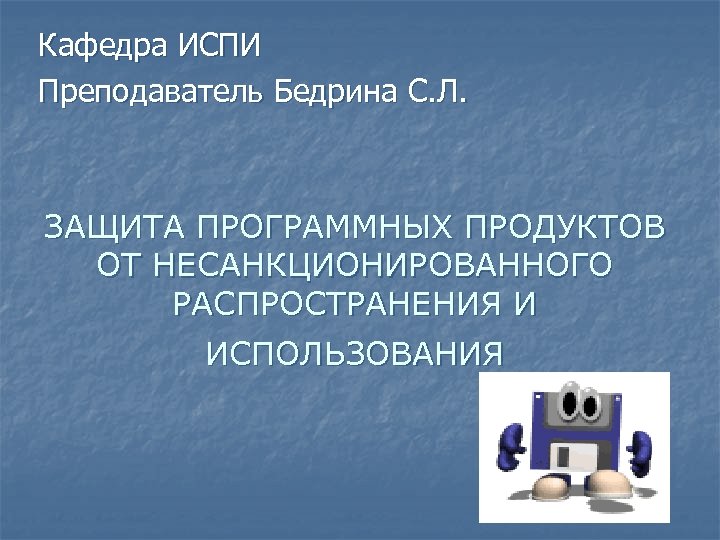 Кафедра ИСПИ

Преподаватель Бедрина С.Л.

ЗАЩИТА ПРОГРАММНЫХ ПРОДУКТОВ ОТ НЕСАНКЦИОНИРОВАННОГО РАСПРОСТРАНЕНИЯ И ИСПОЛЬЗОВАНИЯ